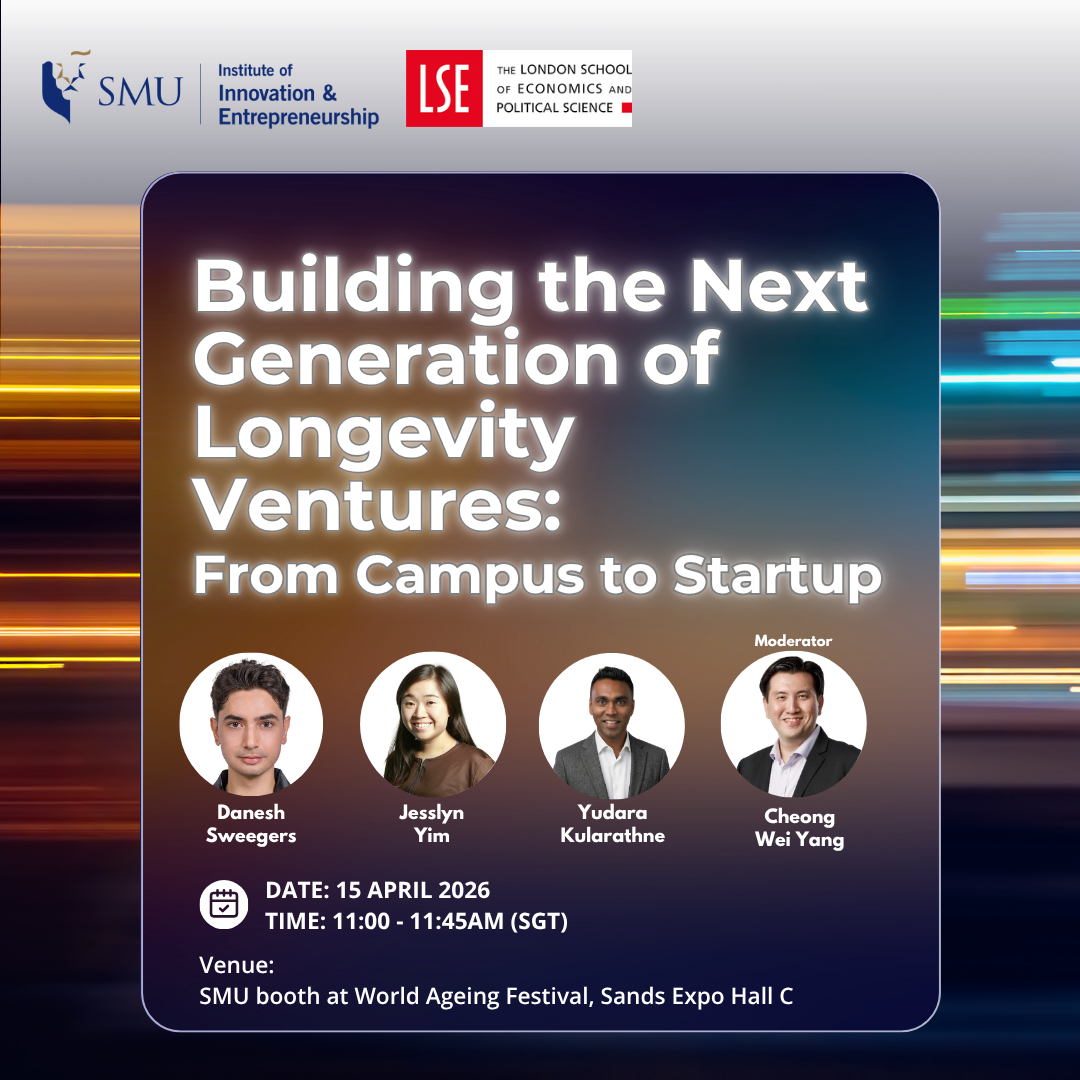 SMU Institute of Innovation & Entrepreneurship

LSE THE LONDON SCHOOL OF ECONOMICS AND POLITICAL SCIENCE

Building the Next Generation of Longevity Ventures:
From Campus to Startup

Danesh Sweegers

Jesslyn Yim

Yudara Kularathne

Moderator
Cheong Wei Yang

DATE: 15 APRIL 2026
TIME: 11:00 - 11:45AM (SGT)

Venue:
SMU booth at World Ageing Festival, Sands Expo Hall C